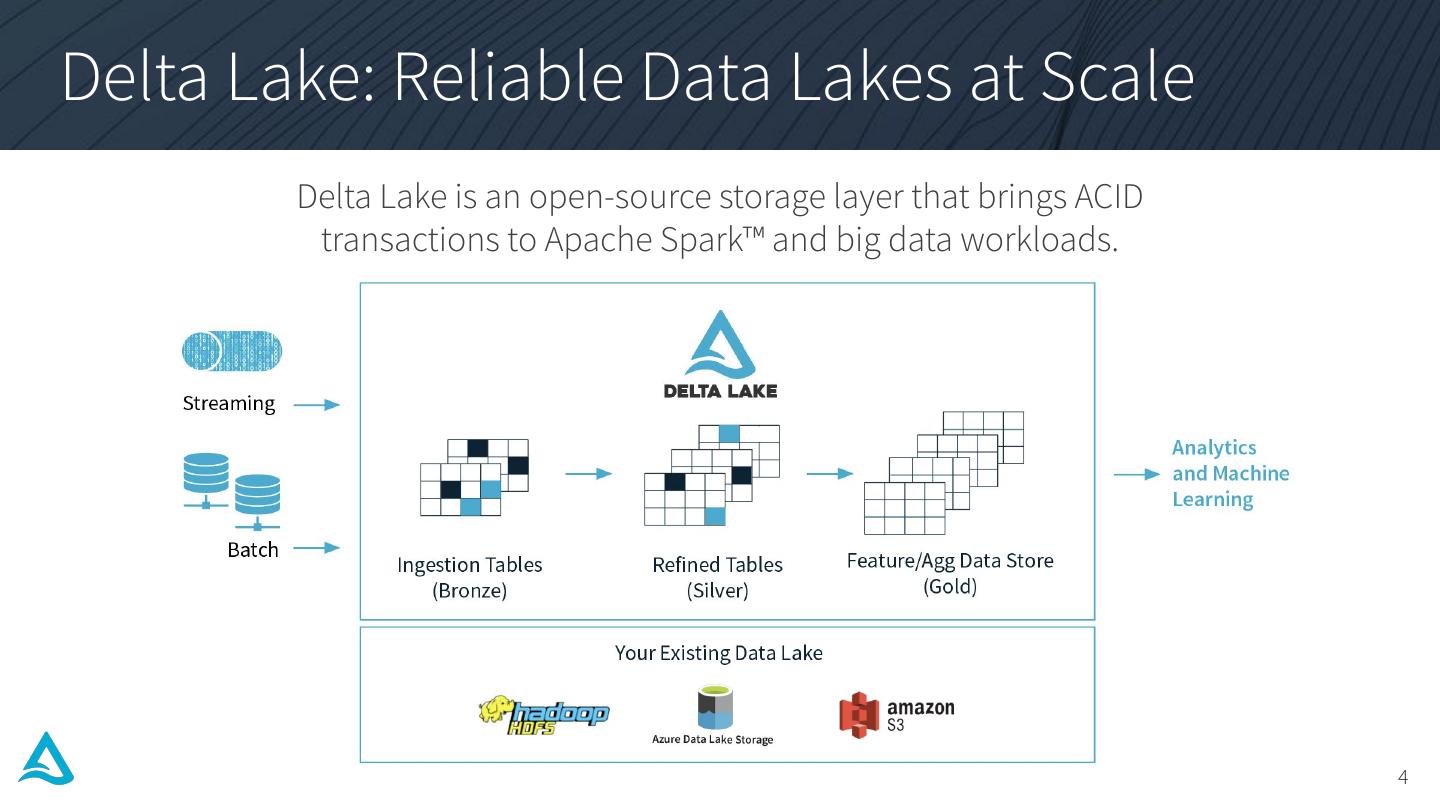 Delta Lake: Reliable Data Lakes at Scale

Delta Lake is an open-source storage layer that brings ACID transactions to Apache Spark™ and big data workloads.

Streaming

Batch

DELTA LAKE

Ingestion Tables (Bronze)

Refined Tables (Silver)

Feature/Agg Data Store (Gold)

Analytics and Machine Learning

Your Existing Data Lake

hadoop HDFS

Azure Data Lake Storage

amazon S3

4